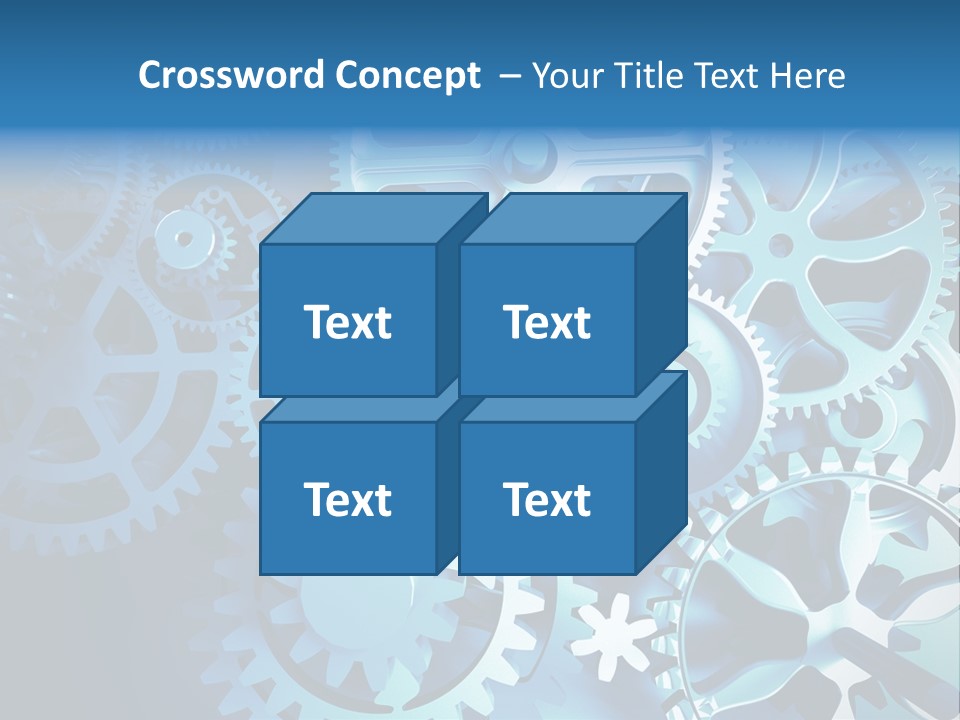 Crossword Concept – Your Title Text Here

Text

Text

Text

Text